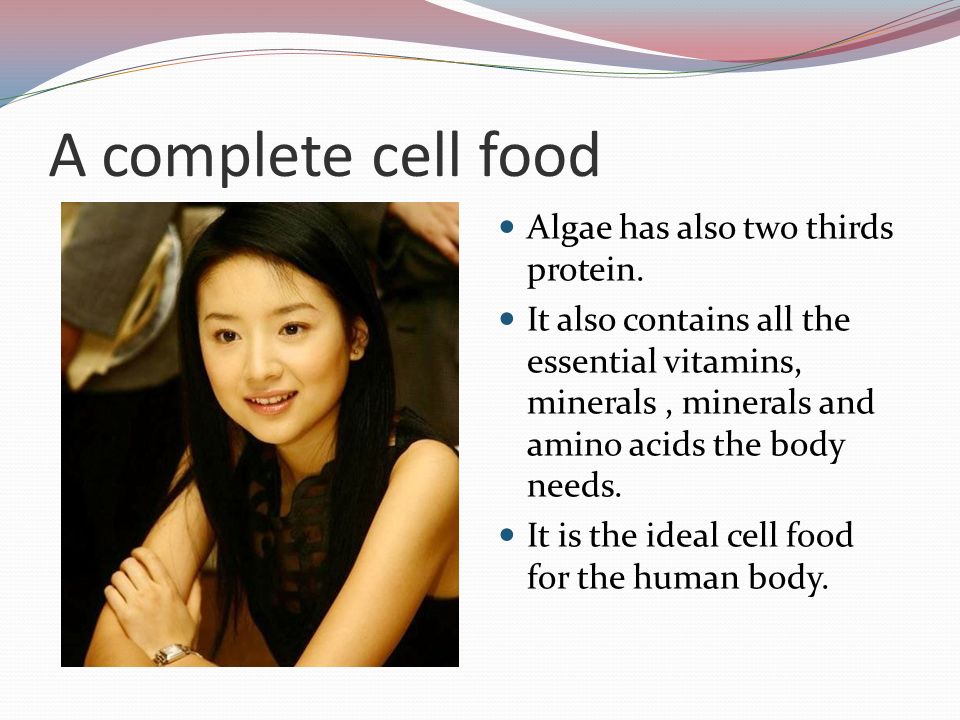 A complete cell food

- Algae has also two thirds protein.
- It also contains all the essential vitamins, minerals , minerals and amino acids the body needs.
- It is the ideal cell food for the human body.